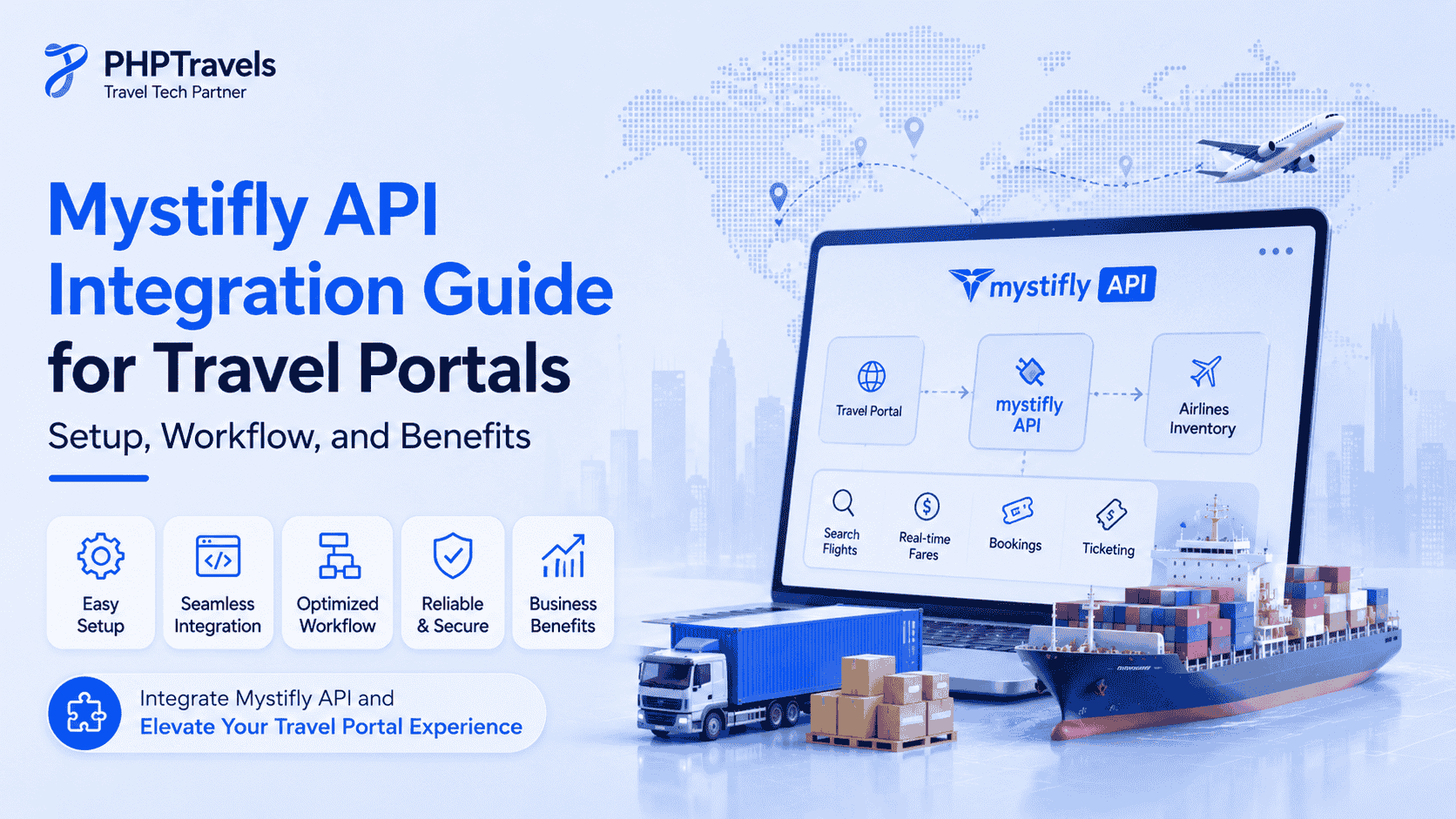 PHPTravels
Travel Tech Partner

Mystifly API Integration Guide for Travel Portals

Setup, Workflow, and Benefits

Easy Setup

Seamless Integration

Optimized Workflow

Reliable & Secure

Business Benefits

Integrate Mystifly API and
Elevate Your Travel Portal Experience

mystifly API

Travel Portal

mystifly API

Airlines Inventory

Search Flights

Real-time Fares

Bookings

Ticketing